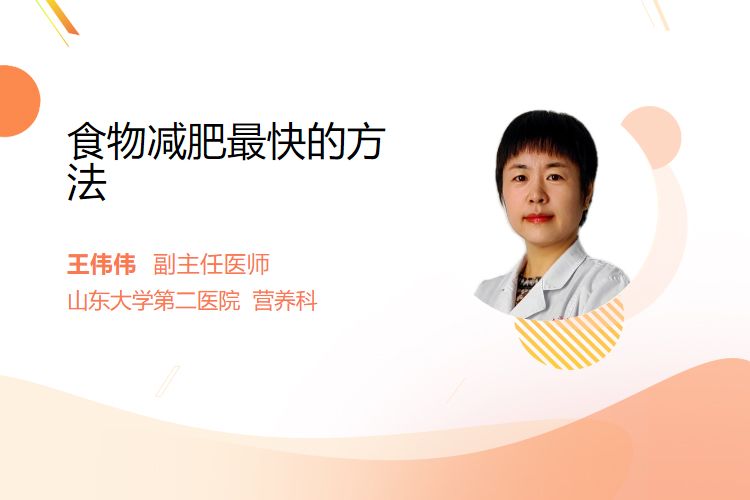 食物减肥最快的方法

王伟伟 副主任医师
山东大学第二医院 营养科